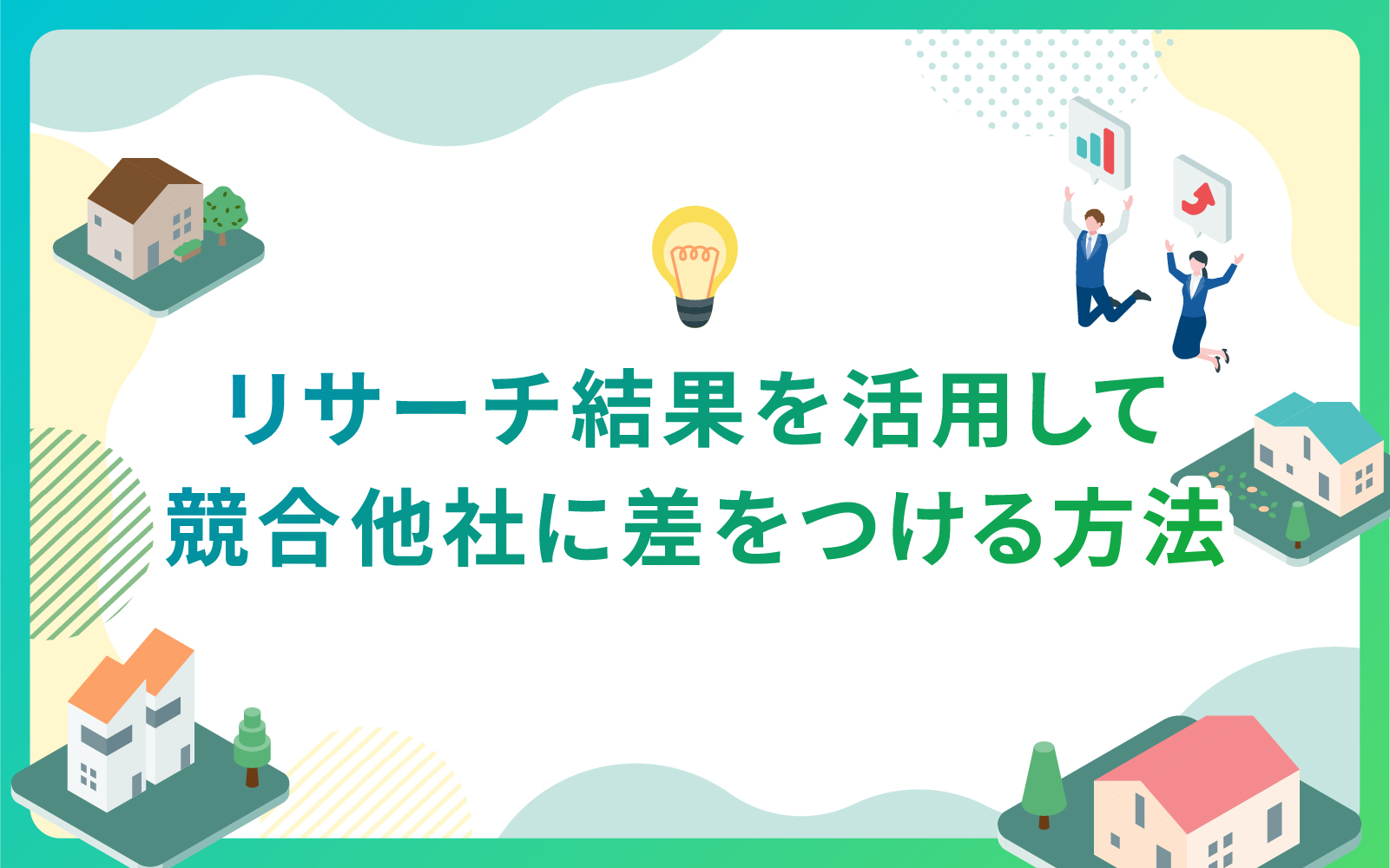 リサーチ結果を活用して
競合他社に差をつける方法